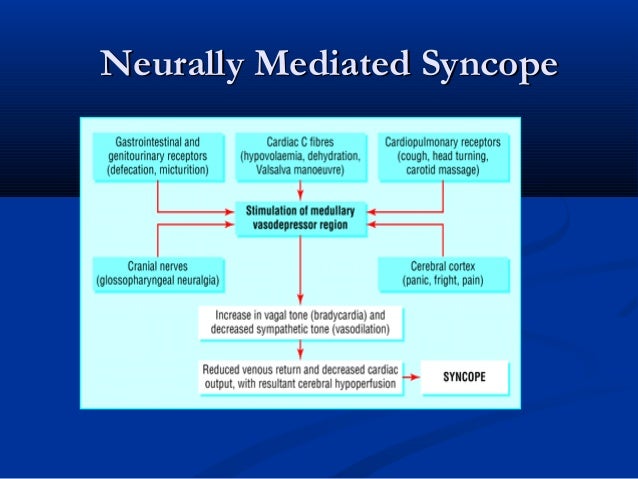 Neurally Mediated Syncope

Gastrointestinal and genitourinary receptors (defecation, micturition)

Cardiac C fibres (hypovolaemia, dehydration, Valsalva manoeuvre)

Cardiopulmonary receptors (cough, head turning, carotid massage)

Stimulation of medullary vasodepressor region

Cranial nerves (glossopharyngeal neuralgia)

Cerebral cortex (panic, fright, pain)

Increase in vagal tone (bradycardia) and decreased sympathetic tone (vasodilation)

Reduced venous return and decreased cardiac output, with resultant cerebral hypoperfusion

SYNCOPE